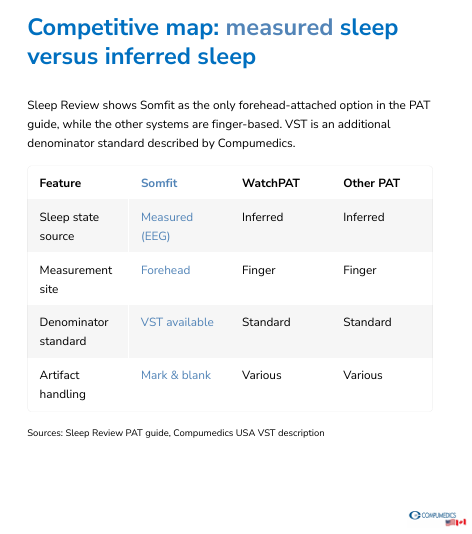 Competitive map: measured sleep versus inferred sleep

Sleep Review shows Somfit as the only forehead-attached option in the PAT guide, while the other systems are finger-based. VST is an additional denominator standard described by Compumedics.

| Feature | Somfit | WatchPAT | Other PAT |
|---|---|---|---|
| Sleep state source | Measured (EEG) | Inferred | Inferred |
| Measurement site | Forehead | Finger | Finger |
| Denominator standard | VST available | Standard | Standard |
| Artifact handling | Mark & blank | Various | Various |

Sources: Sleep Review PAT guide, Compumedics USA VST description

COMPUMEDICS